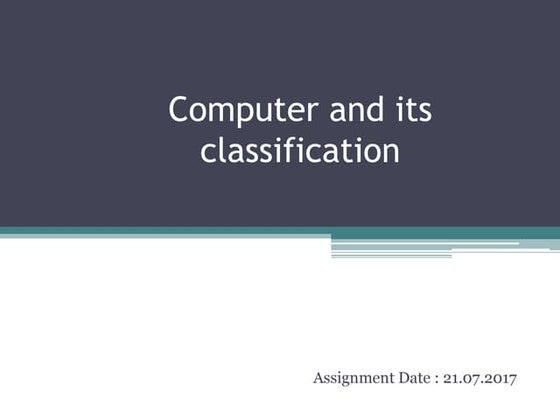 Computer and its classification

Assignment Date : 21.07.2017